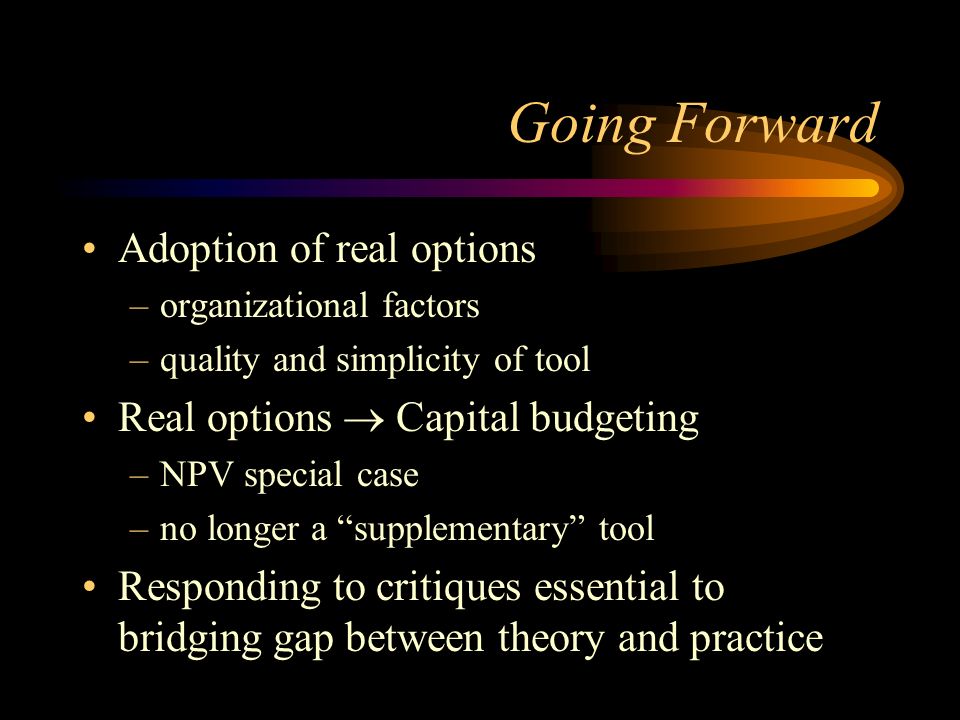 Going Forward

• Adoption of real options
– organizational factors
– quality and simplicity of tool

• Real options $\rightarrow$ Capital budgeting
– NPV special case
– no longer a “supplementary” tool

• Responding to critiques essential to bridging gap between theory and practice